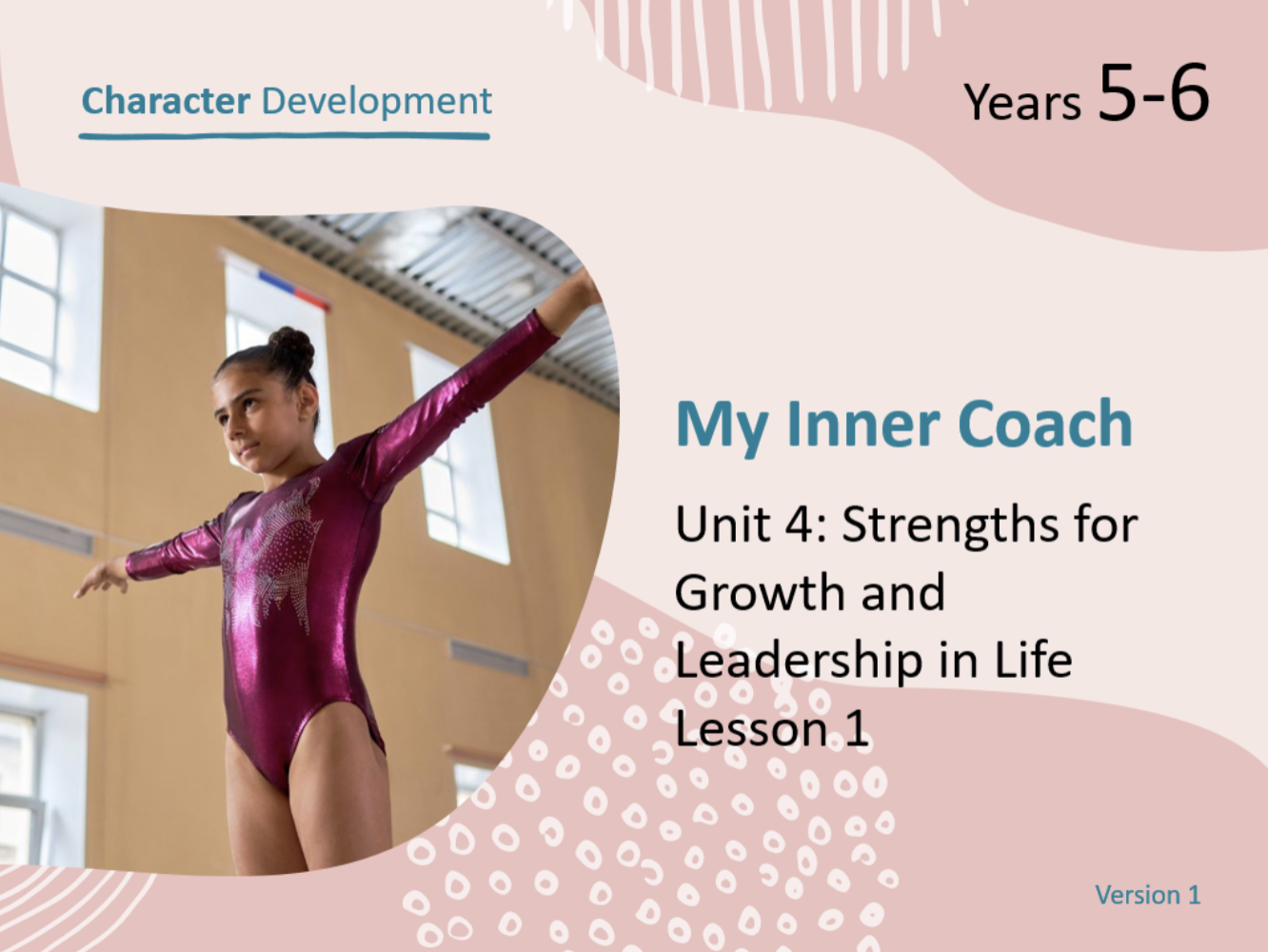 Character Development

Years 5-6

My Inner Coach

Unit 4: Strengths for Growth and Leadership in Life
Lesson 1

Version 1